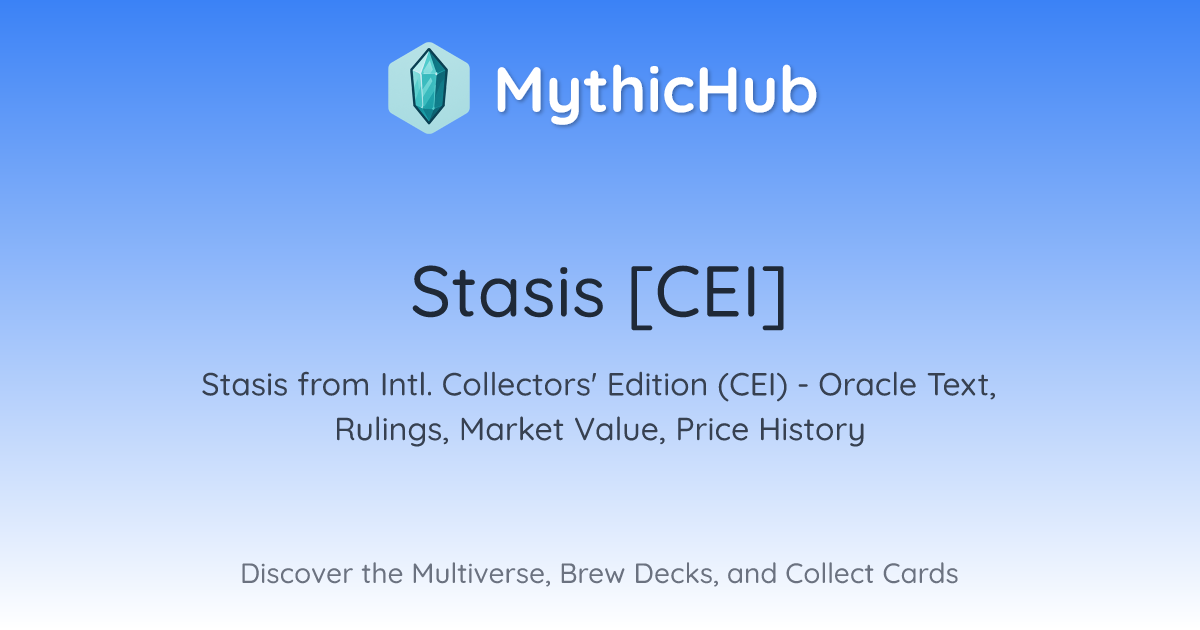 MythicHub

Stasis [CEI]

Stasis from Intl. Collectors' Edition (CEI) - Oracle Text, Rulings, Market Value, Price History

Discover the Multiverse, Brew Decks, and Collect Cards